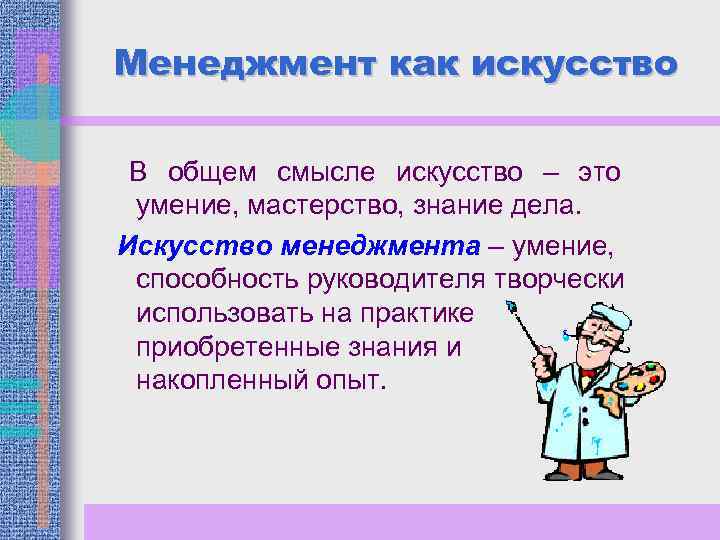 Менеджмент как искусство

В общем смысле искусство – это умение, мастерство, знание дела.

Искусство менеджмента – умение, способность руководителя творчески использовать на практике приобретенные знания и накопленный опыт.